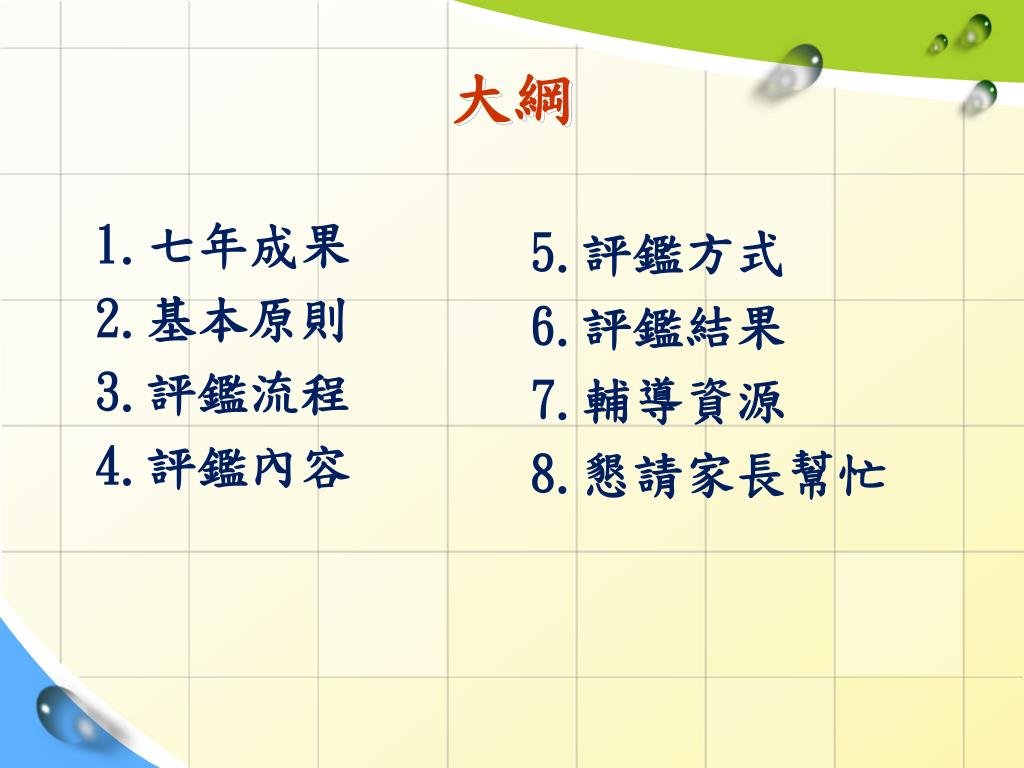 大綱

1. 七年成果
2. 基本原則
3. 評鑑流程
4. 評鑑內容

5. 評鑑方式
6. 評鑑結果
7. 輔導資源
8. 懇請家長幫忙